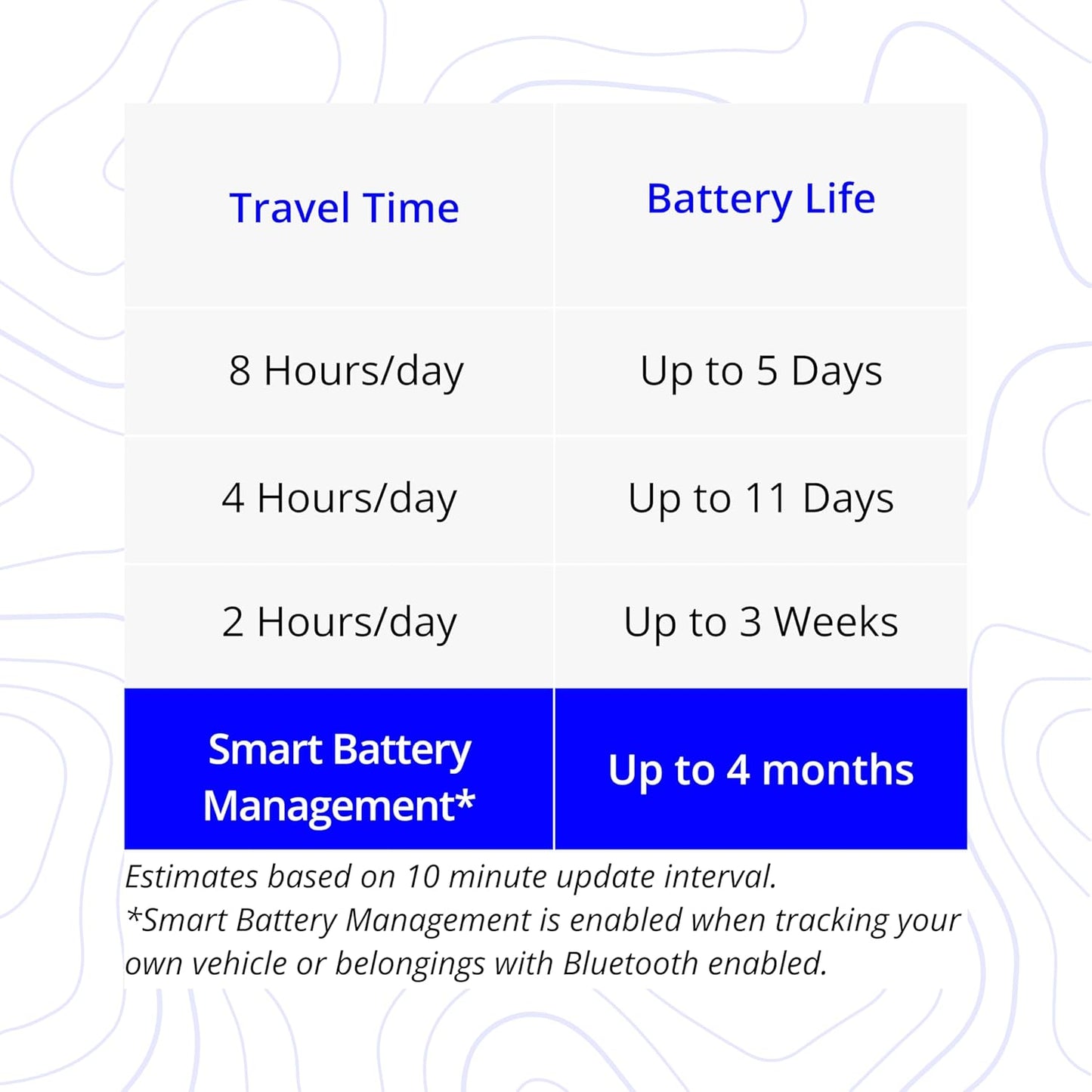 | Travel Time | Battery Life |
|---|---|
| 8 Hours/day | Up to 5 Days |
| 4 Hours/day | Up to 11 Days |
| 2 Hours/day | Up to 3 Weeks |
| Smart Battery Management* | Up to 4 months |

Estimates based on 10 minute update interval.
*Smart Battery Management is enabled when tracking your own vehicle or belongings with Bluetooth enabled.